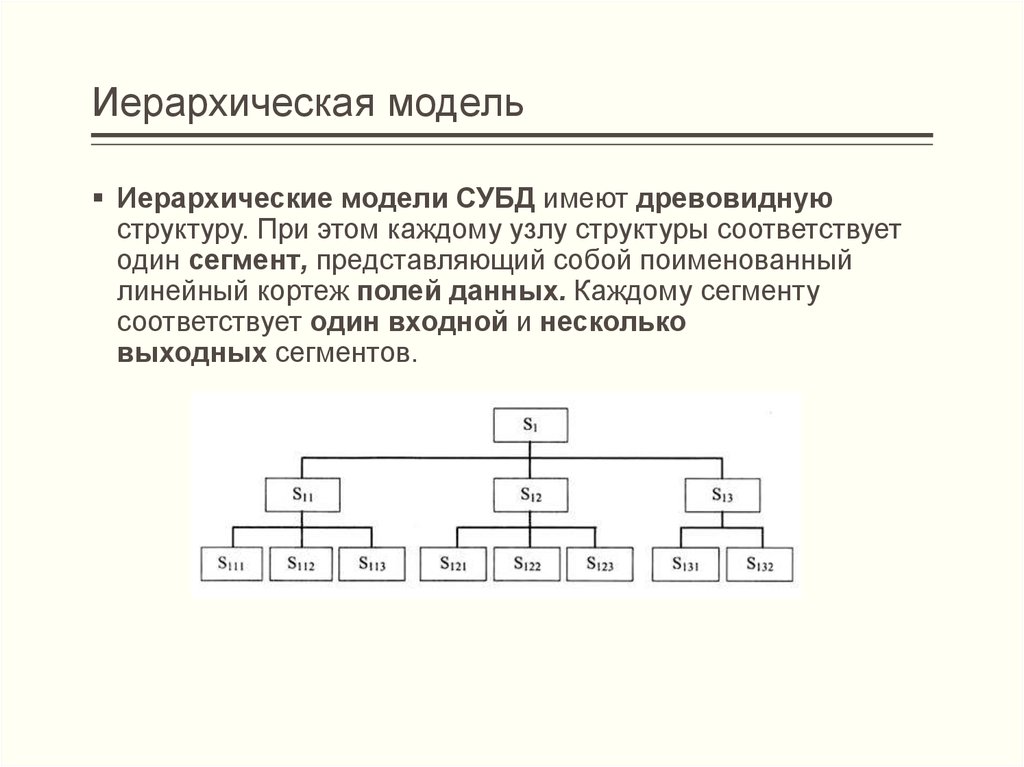 Иерархическая модель

▪ Иерархические модели СУБД имеют древовидную структуру. При этом каждому узлу структуры соответствует один сегмент, представляющий собой поименованный линейный кортеж полей данных. Каждому сегменту соответствует один входной и несколько выходных сегментов.

$S_1$

$S_{11}$ $S_{12}$ $S_{13}$

$S_{111}$ $S_{112}$ $S_{113}$ $S_{121}$ $S_{122}$ $S_{123}$ $S_{131}$ $S_{132}$